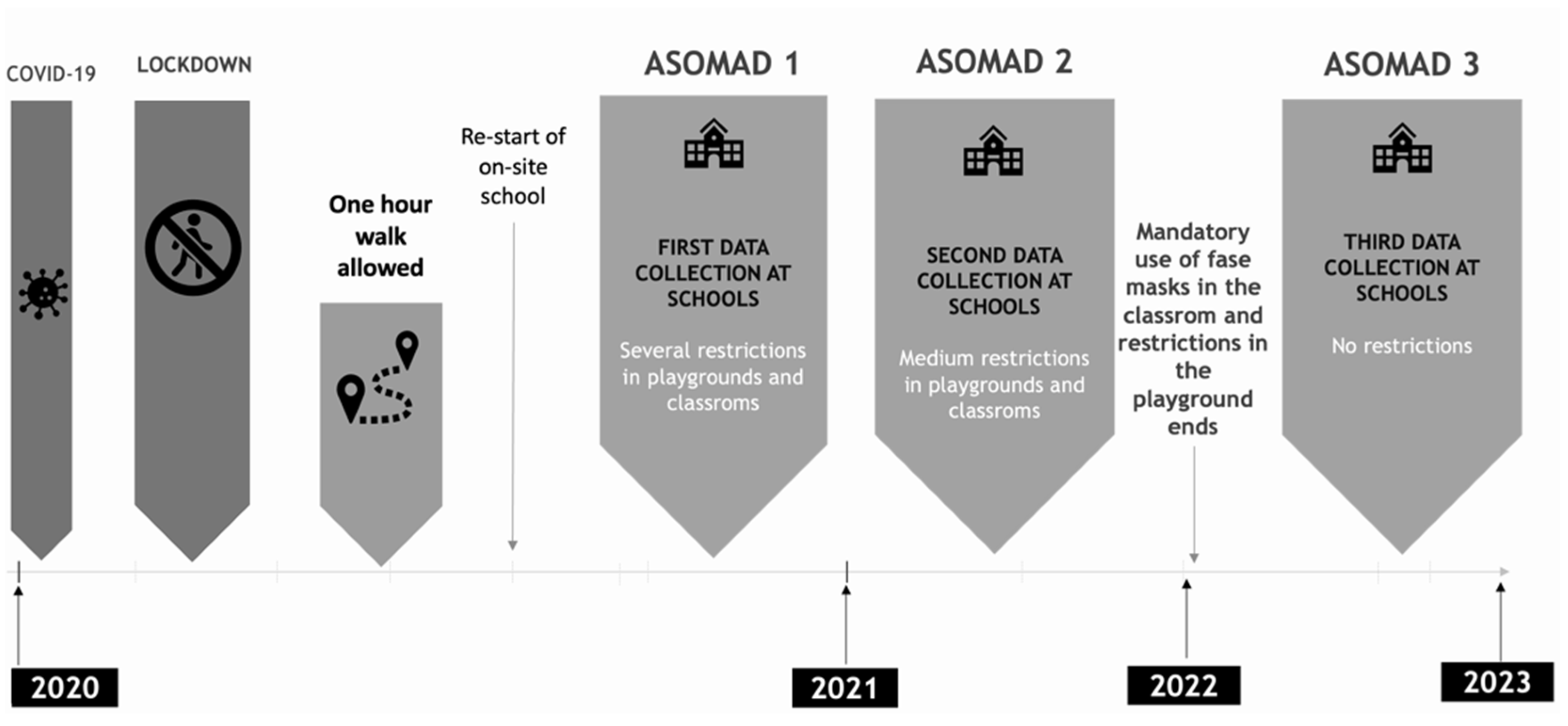 COVID-19

LOCKDOWN

One hour walk allowed

Re-start of on-site school

ASOMAD 1

FIRST DATA COLLECTION AT SCHOOLS

Several restrictions in playgrounds and classroms

ASOMAD 2

SECOND DATA COLLECTION AT SCHOOLS

Medium restrictions in playgrounds and classroms

Mandatory use of fase masks in the classrom and restrictions in the playground ends

ASOMAD 3

THIRD DATA COLLECTION AT SCHOOLS

No restrictions

2020

2021

2022

2023